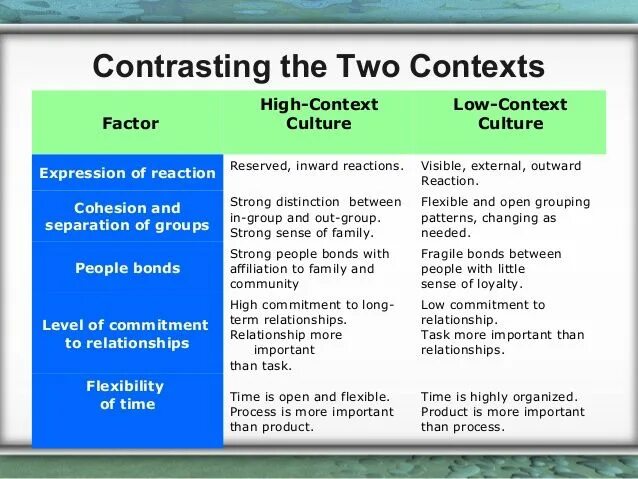 Contrasting the Two Contexts

| Factor | High-Context Culture | Low-Context Culture |
|---|---|---|
| Expression of reaction | Reserved, inward reactions. | Visible, external, outward Reaction. |
| Cohesion and separation of groups | Strong distinction between in-group and out-group. Strong sense of family. | Flexible and open grouping patterns, changing as needed. |
| People bonds | Strong people bonds with affiliation to family and community | Fragile bonds between people with little sense of loyalty. |
| Level of commitment to relationships | High commitment to long-term relationships. Relationship more important than task. | Low commitment to relationship. Task more important than relationships. |
| Flexibility of time | Time is open and flexible. Process is more important than product. | Time is highly organized. Product is more important than process. |